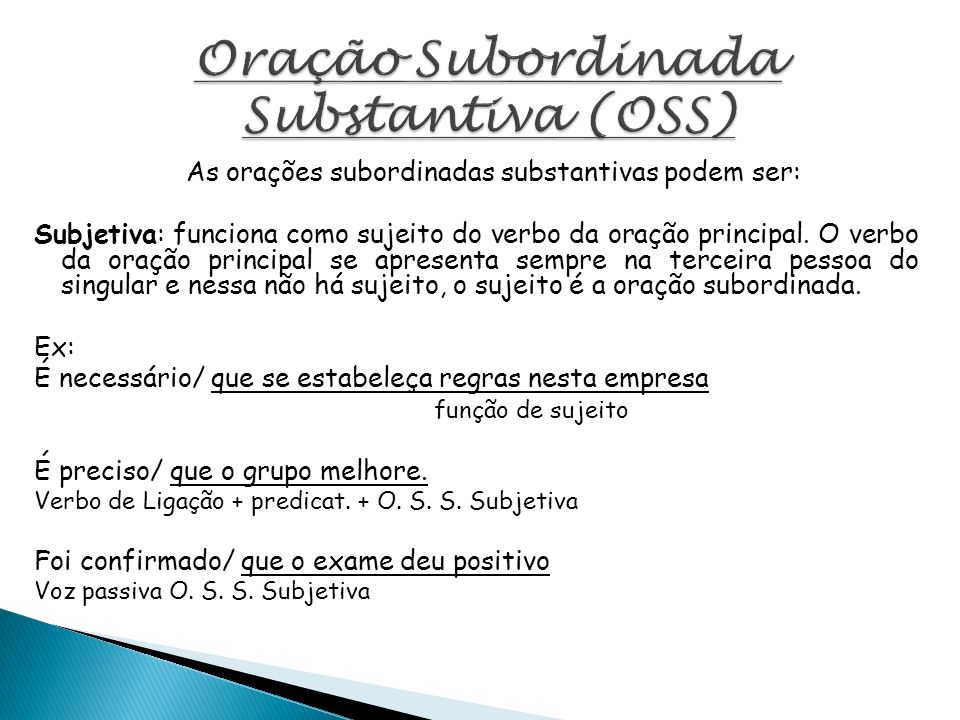 Oração Subordinada Substantiva (OSS)

As orações subordinadas substantivas podem ser:

Subjetiva: funciona como sujeito do verbo da oração principal. O verbo da oração principal se apresenta sempre na terceira pessoa do singular e nessa não há sujeito, o sujeito é a oração subordinada.

Ex:
É necessário/ que se estabeleça regras nesta empresa
função de sujeito

É preciso/ que o grupo melhore.
Verbo de Ligação + predicat. + O. S. S. Subjetiva

Foi confirmado/ que o exame deu positivo
Voz passiva O. S. S. Subjetiva